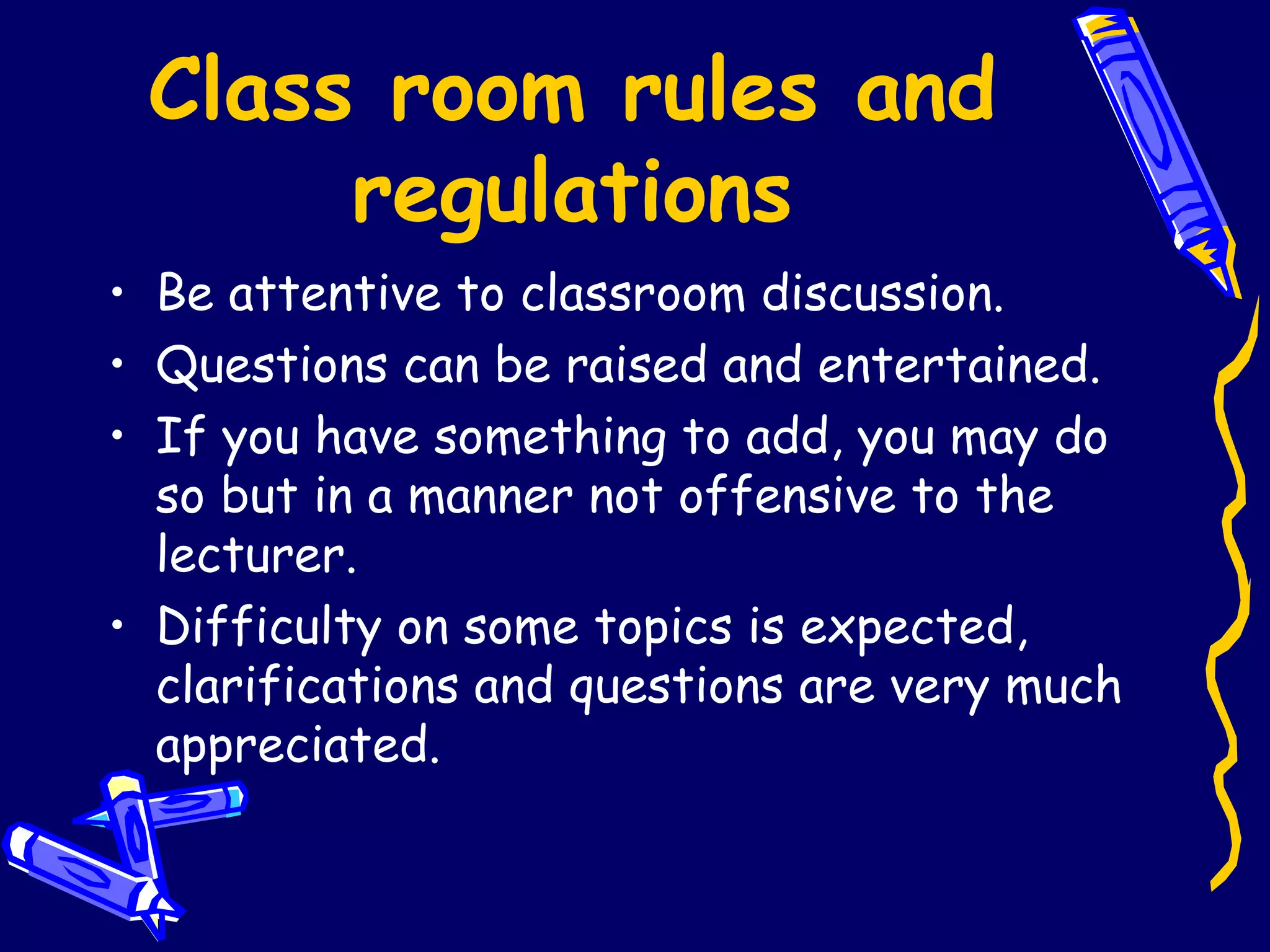 Class room rules and regulations

• Be attentive to classroom discussion.
• Questions can be raised and entertained.
• If you have something to add, you may do so but in a manner not offensive to the lecturer.
• Difficulty on some topics is expected, clarifications and questions are very much appreciated.